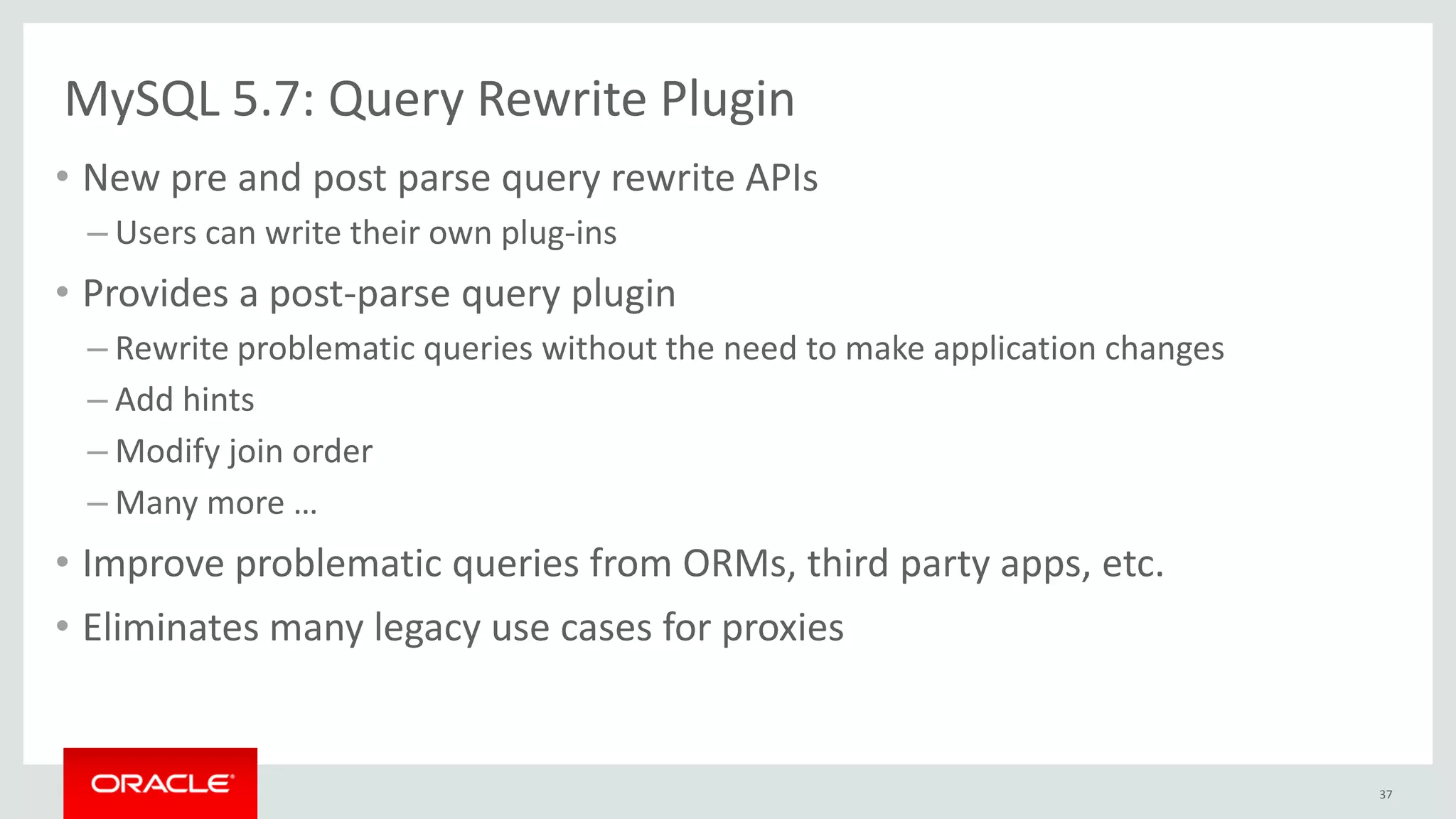 MySQL 5.7: Query Rewrite Plugin

• New pre and post parse query rewrite APIs
– Users can write their own plug-ins

• Provides a post-parse query plugin
– Rewrite problematic queries without the need to make application changes
– Add hints
– Modify join order
– Many more …

• Improve problematic queries from ORMs, third party apps, etc.

• Eliminates many legacy use cases for proxies

ORACLE

37